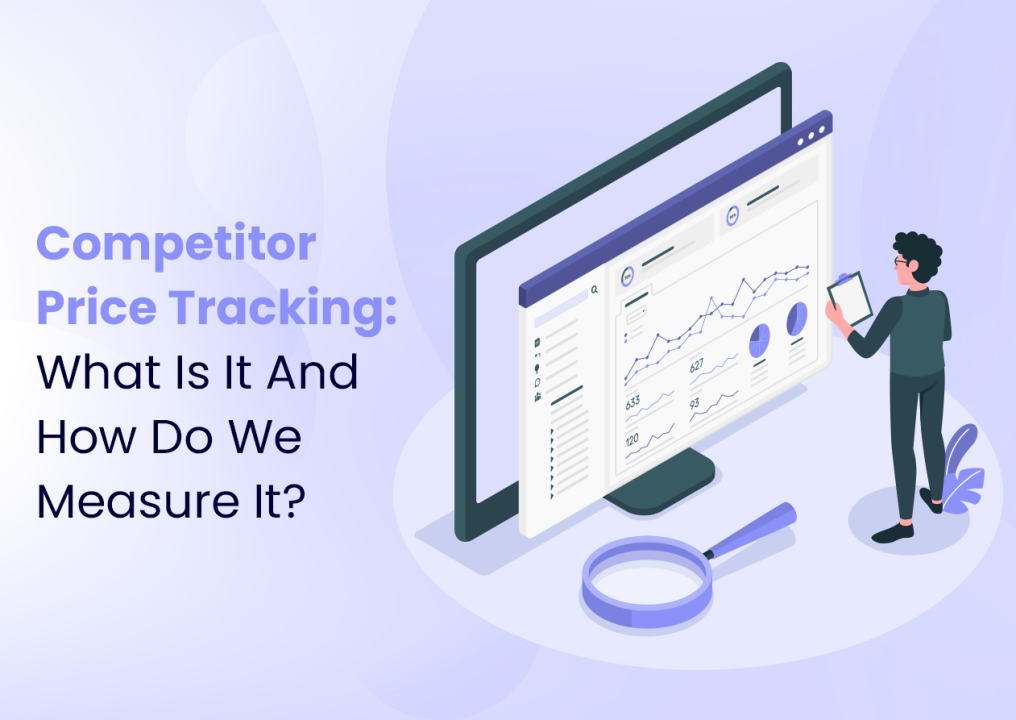 Competitor Price Tracking: What Is It And How Do We Measure It?

627

633

93

120